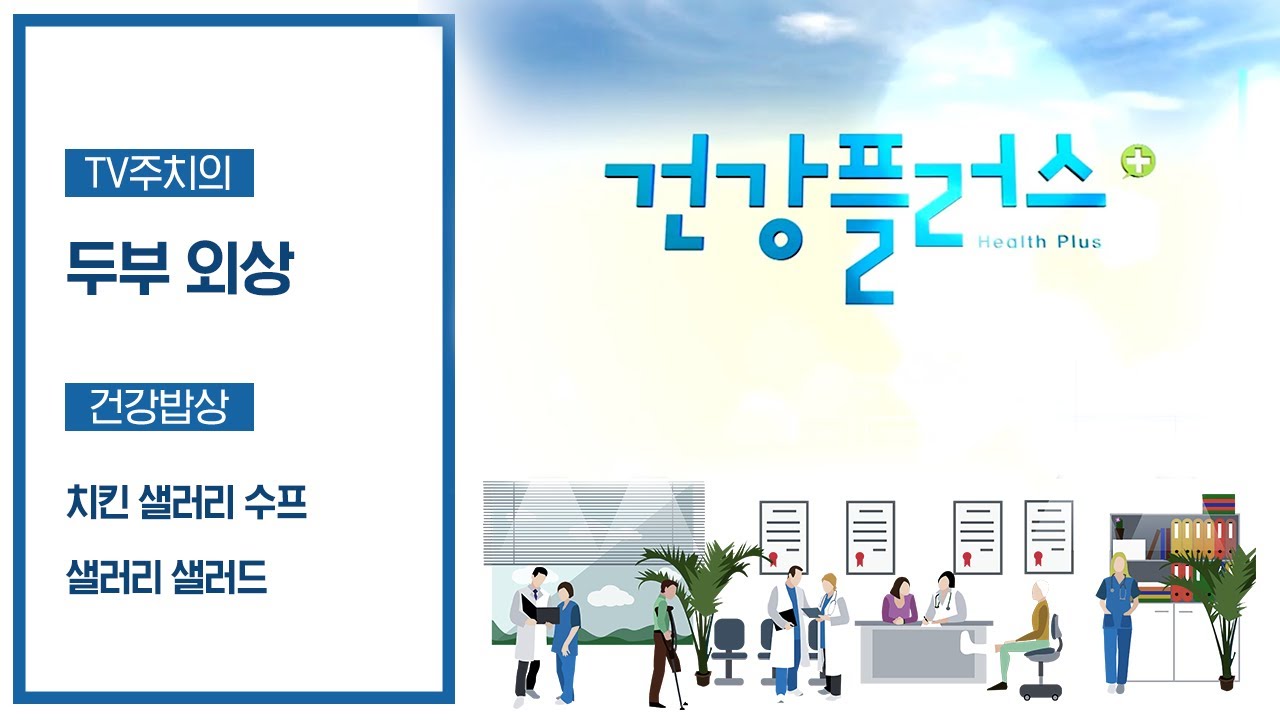 TV주치의

두부 외상

건강밥상

치킨 샐러리 수프

샐러리 샐러드

건강플러스

Health Plus